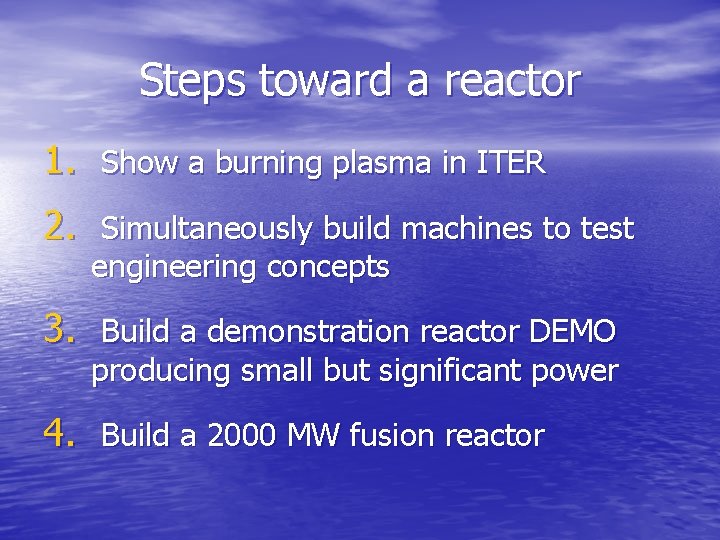 Steps toward a reactor

1. Show a burning plasma in ITER

2. Simultaneously build machines to test engineering concepts

3. Build a demonstration reactor DEMO producing small but significant power

4. Build a 2000 MW fusion reactor